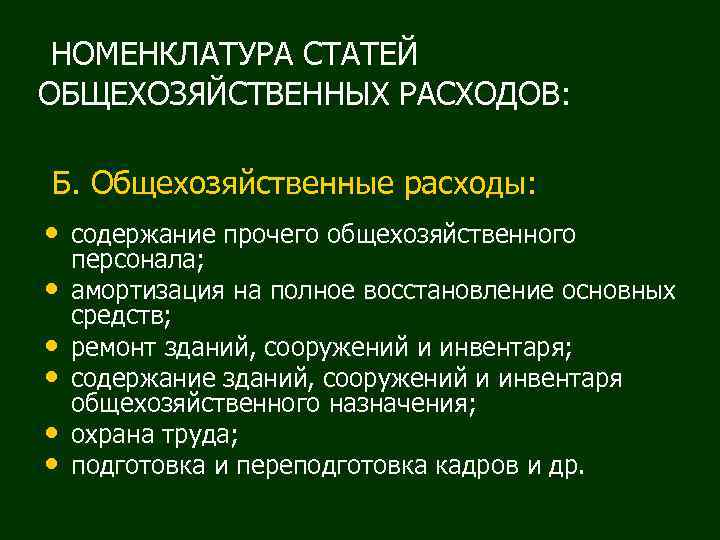 НОМЕНКЛАТУРА СТАТЕЙ ОБЩЕХОЗЯЙСТВЕННЫХ РАСХОДОВ:

Б. Общехозяйственные расходы:

• содержание прочего общехозяйственного персонала;
• амортизация на полное восстановление основных средств;
• ремонт зданий, сооружений и инвентаря;
• содержание зданий, сооружений и инвентаря общехозяйственного назначения;
• охрана труда;
• подготовка и переподготовка кадров и др.